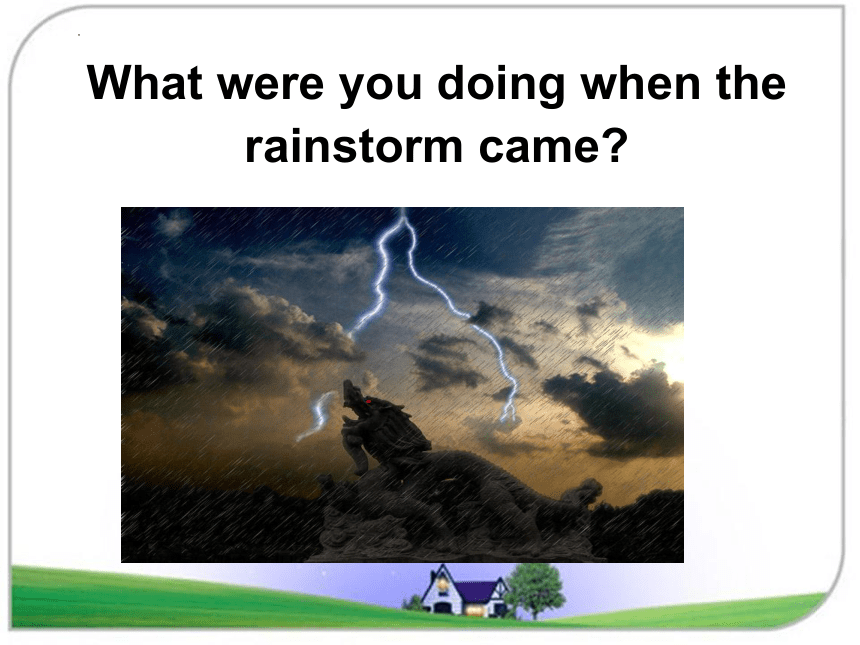 What were you doing when the rainstorm came?